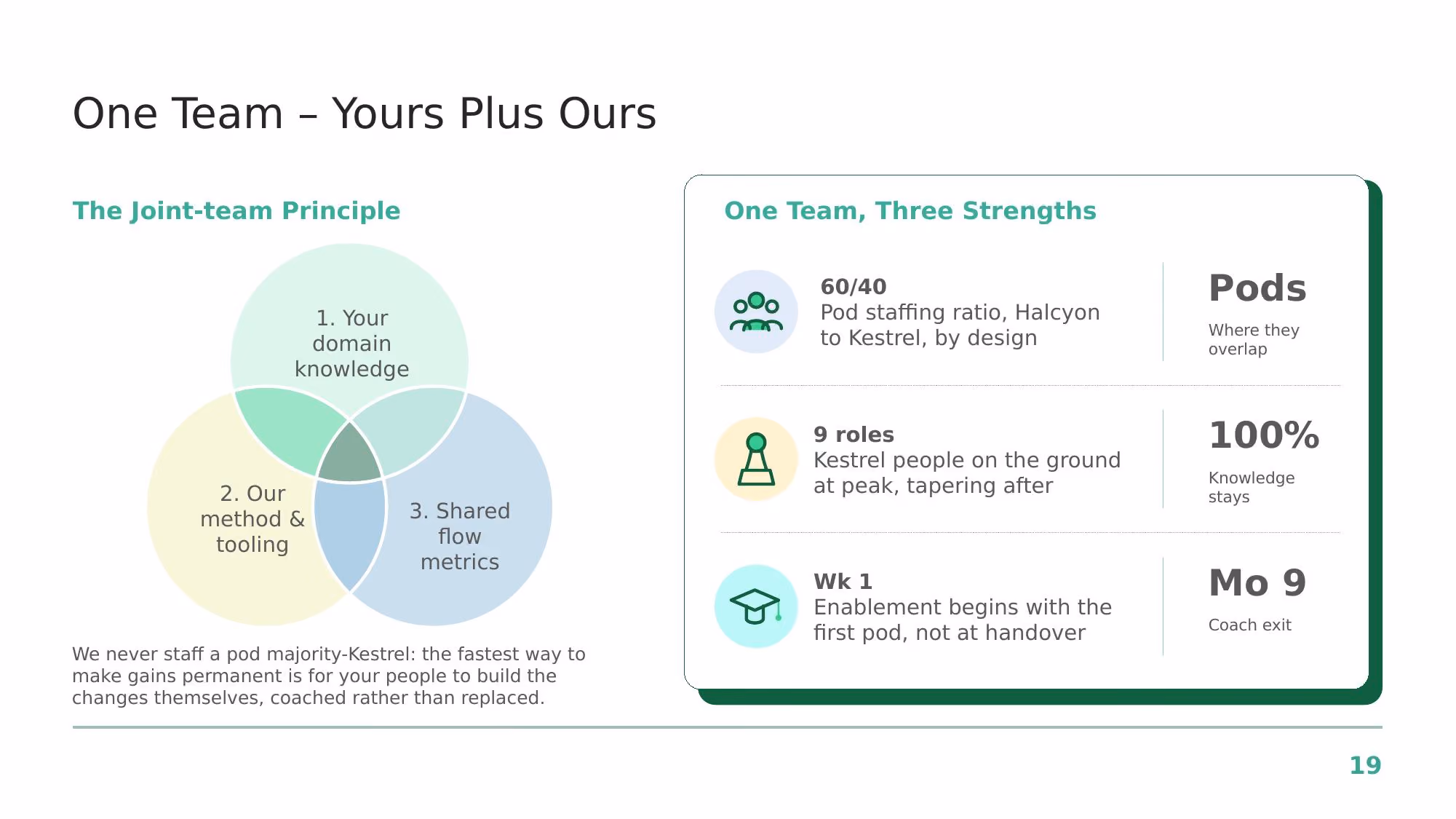 One Team – Yours Plus Ours

The Joint-team Principle

1. Your domain knowledge

2. Our method & tooling

3. Shared flow metrics

We never staff a pod majority-Kestrel: the fastest way to make gains permanent is for your people to build the changes themselves, coached rather than replaced.

One Team, Three Strengths

60/40
Pod staffing ratio, Halcyon to Kestrel, by design

Pods
Where they overlap

9 roles
Kestrel people on the ground at peak, tapering after

100%
Knowledge stays

Wk 1
Enablement begins with the first pod, not at handover

Mo 9
Coach exit

19